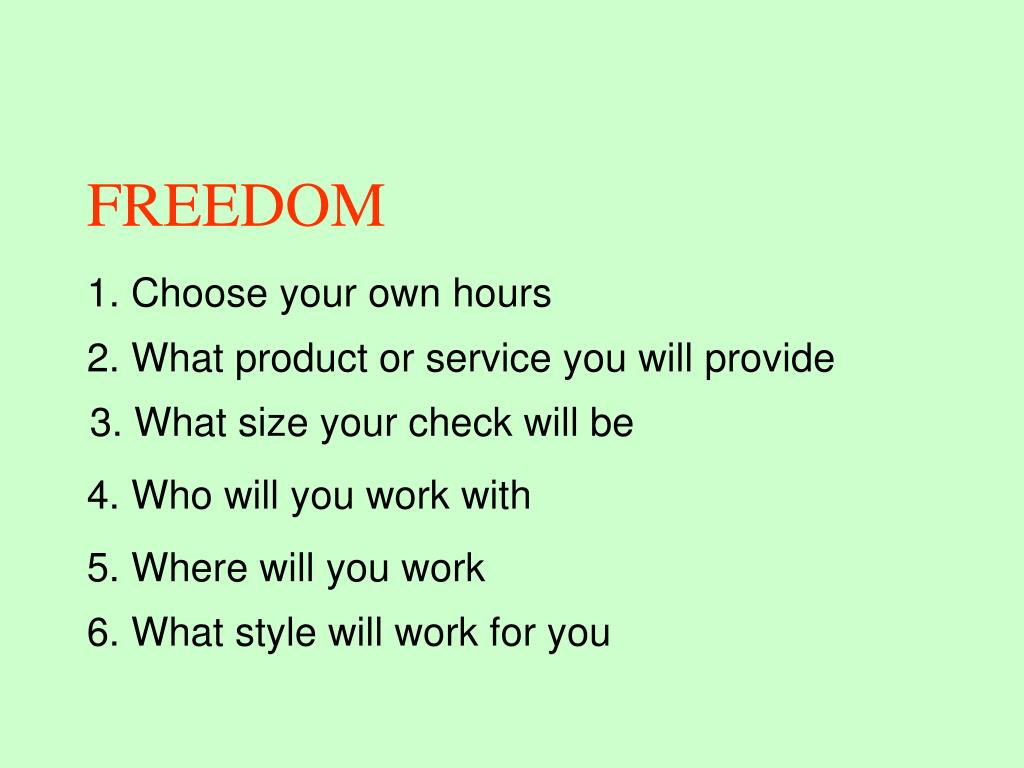 FREEDOM

1. Choose your own hours

2. What product or service you will provide

3. What size your check will be

4. Who will you work with

5. Where will you work

6. What style will work for you